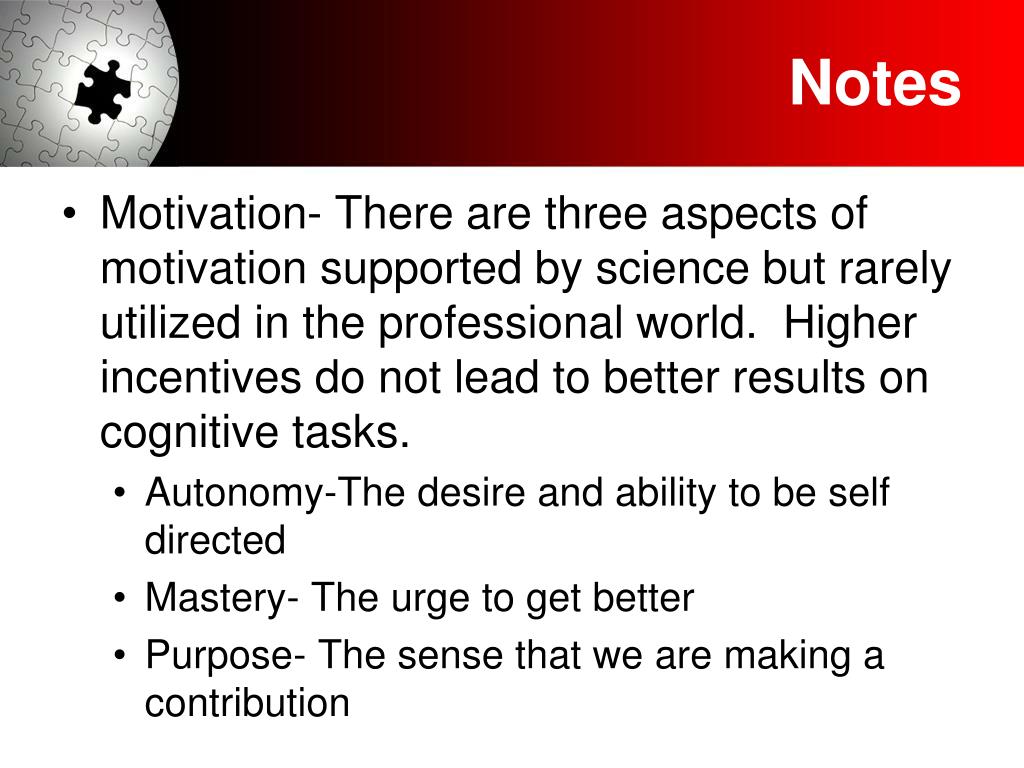 Notes

• Motivation- There are three aspects of motivation supported by science but rarely utilized in the professional world. Higher incentives do not lead to better results on cognitive tasks.
  • Autonomy-The desire and ability to be self directed
  • Mastery- The urge to get better
  • Purpose- The sense that we are making a contribution